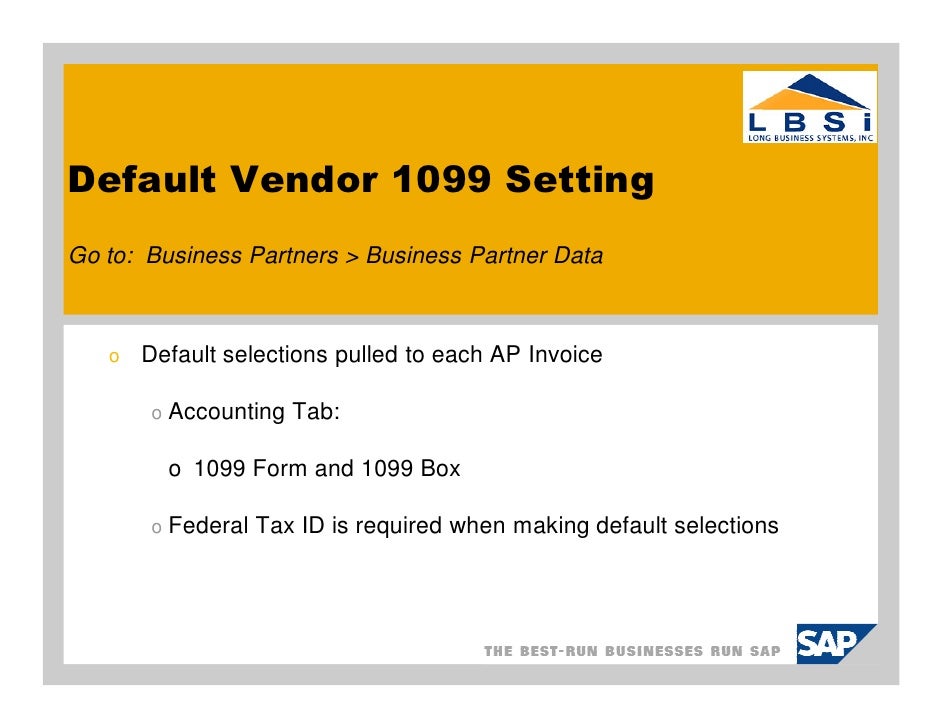 L B S i
LONG BUSINESS SYSTEMS, INC

Default Vendor 1099 Setting

Go to: Business Partners > Business Partner Data

o Default selections pulled to each AP Invoice

o Accounting Tab:

o 1099 Form and 1099 Box

o Federal Tax ID is required when making default selections

THE BEST-RUN BUSINESSES RUN SAP

SAP